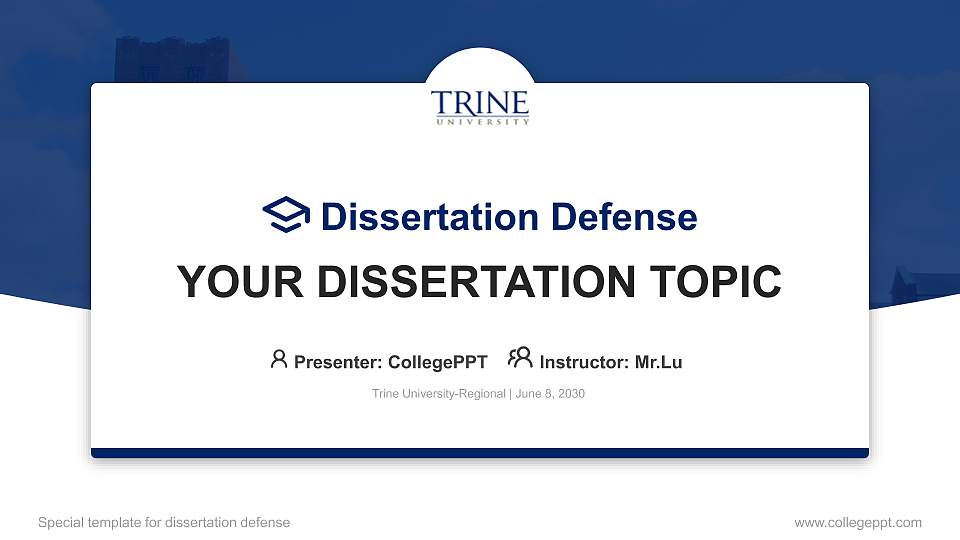 TRINE
UNIVERSITY

Dissertation Defense

YOUR DISSERTATION TOPIC

Presenter: CollegePPT   Instructor: Mr.Lu

Trine University-Regional | June 8, 2030

Special template for dissertation defense

www.collegeppt.com